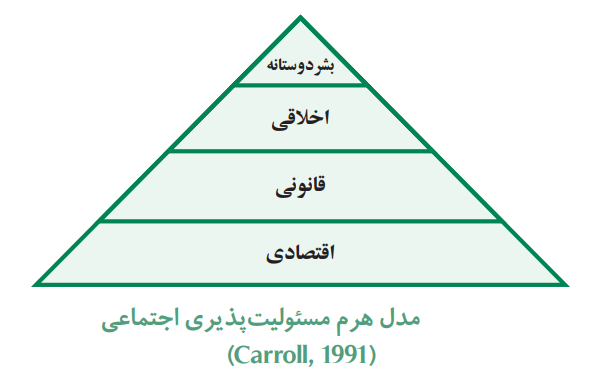 بشردوستانه

اخلاقی

قانونی

اقتصادی

مدل هرم مسئولیت‌پذیری اجتماعی
(Carroll, 1991)